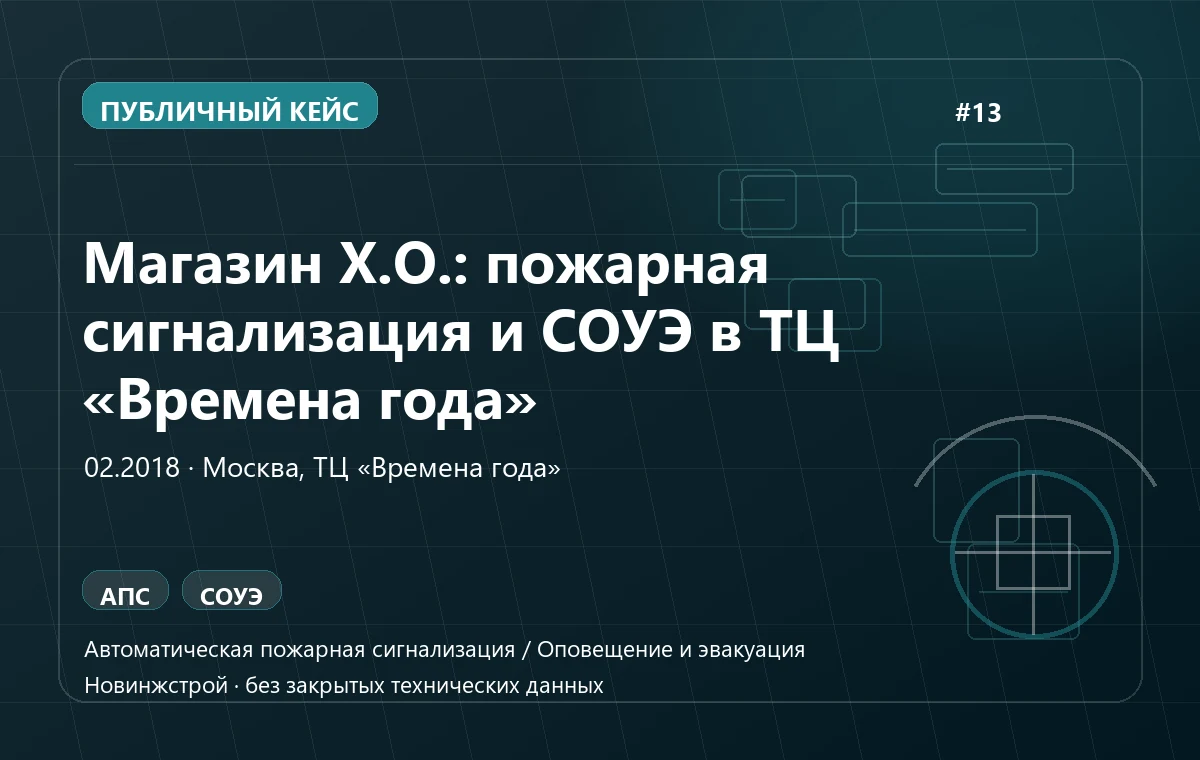 ПУБЛИЧНЫЙ КЕЙС

#13

Магазин Х.О.: пожарная сигнализация и СОУЭ в ТЦ «Времена года»

02.2018 · Москва, ТЦ «Времена года»

АПС

СОУЭ

Автоматическая пожарная сигнализация / Оповещение и эвакуация

Новинжстрой · без закрытых технических данных